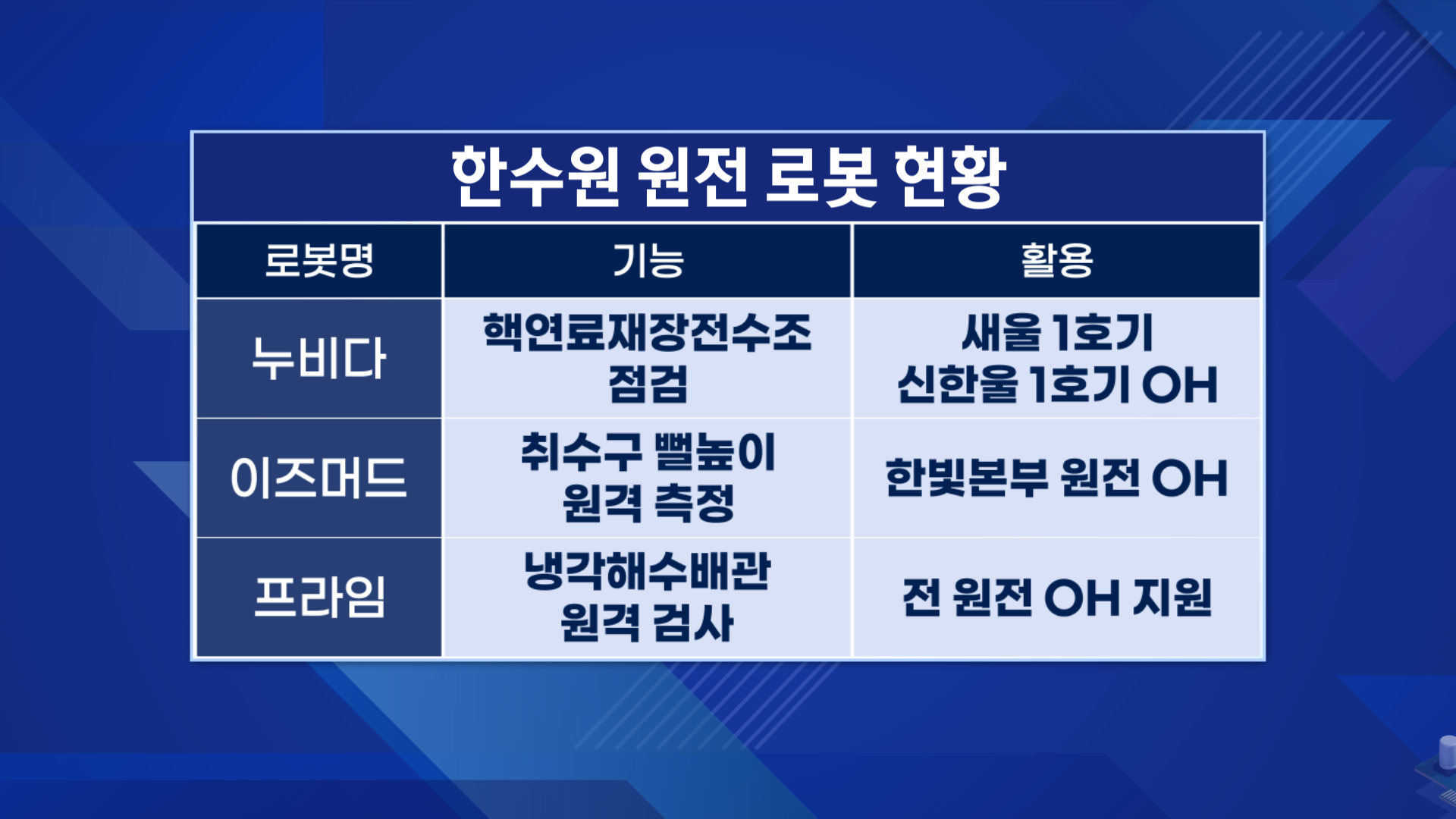 한수원 원전 로봇 현황

| 로봇명 | 기능 | 활용 |
|---|---|---|
| 누비다 | 핵연료재장전수조 점검 | 새울 1호기 신한울 1호기 OH |
| 이즈머드 | 취수구 뻘높이 원격 측정 | 한빛본부 원전 OH |
| 프라임 | 냉각해수배관 원격 검사 | 전 원전 OH 지원 |